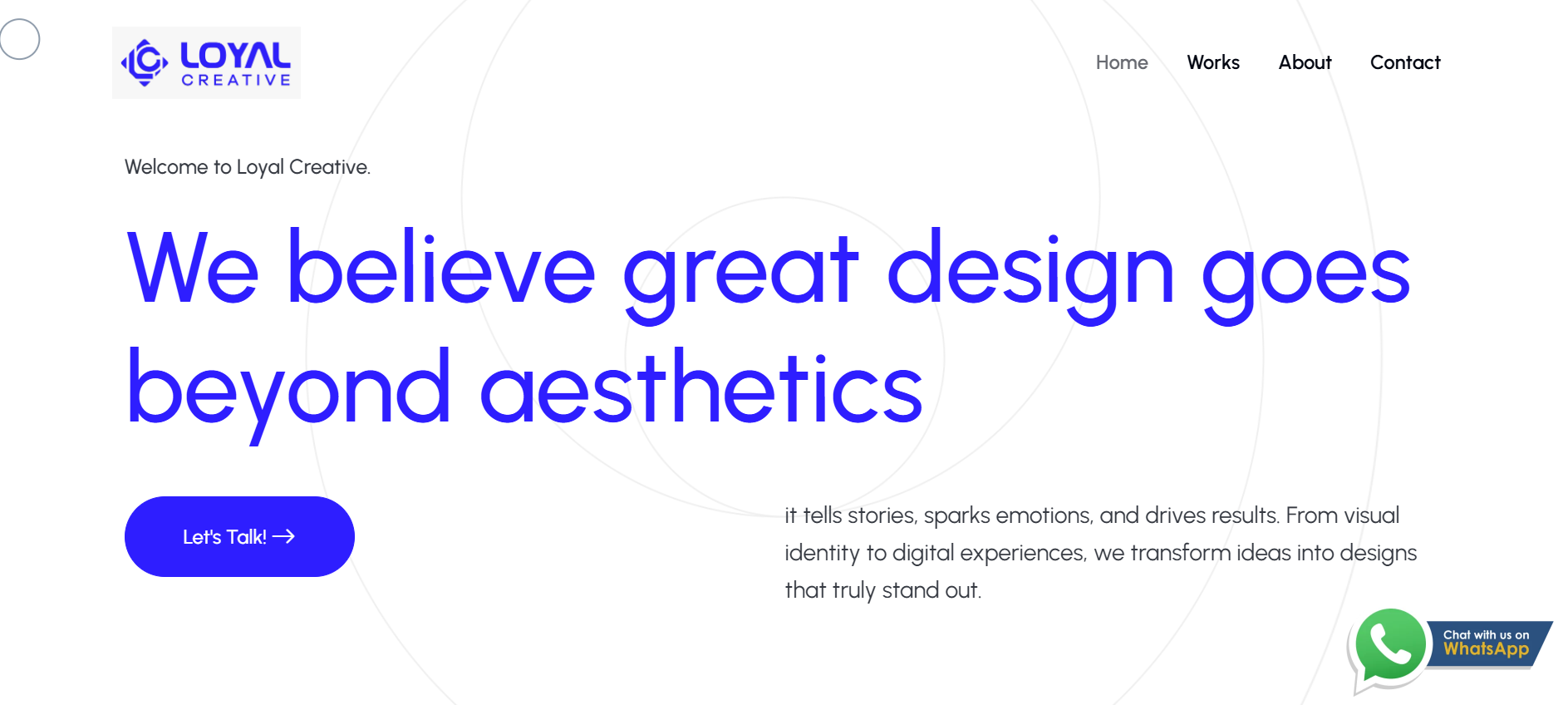 LOYAL CREATIVE

Home Works About Contact

Welcome to Loyal Creative.

We believe great design goes beyond aesthetics

Let's Talk! →

it tells stories, sparks emotions, and drives results. From visual identity to digital experiences, we transform ideas into designs that truly stand out.

Chat with us on WhatsApp